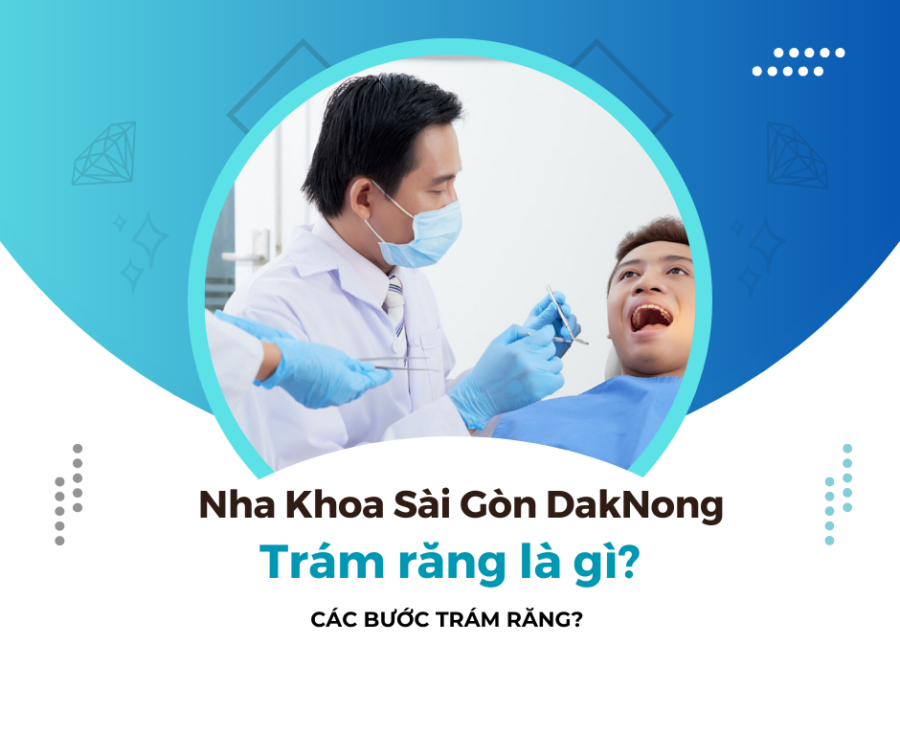 Nha Khoa Sài Gòn DakNong

Trám răng là gì?

CÁC BƯỚC TRÁM RĂNG?